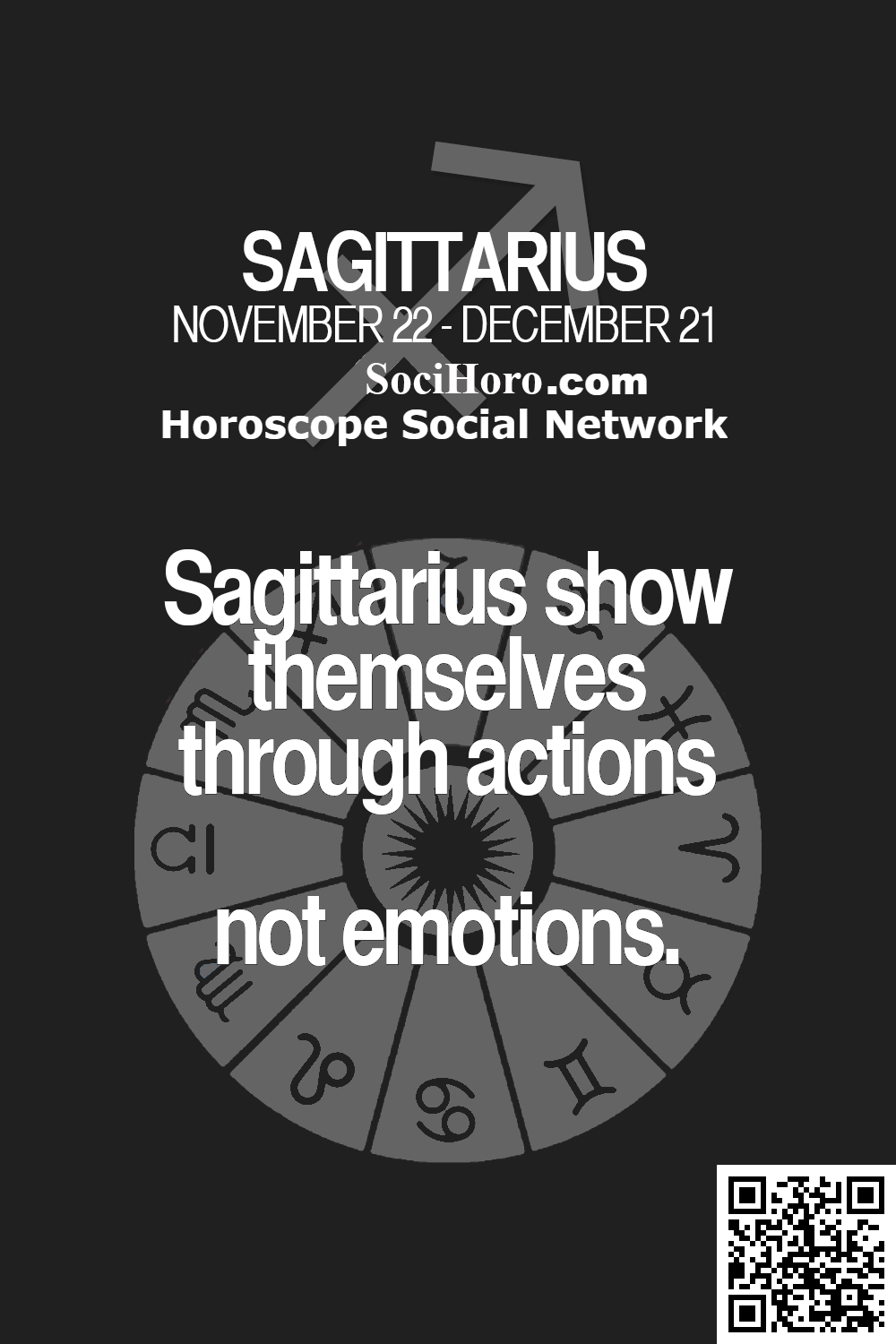 SAGITTARIUS
NOVEMBER 22 - DECEMBER 21
SociHoro.com
Horoscope Social Network

Sagittarius show themselves through actions

not emotions.